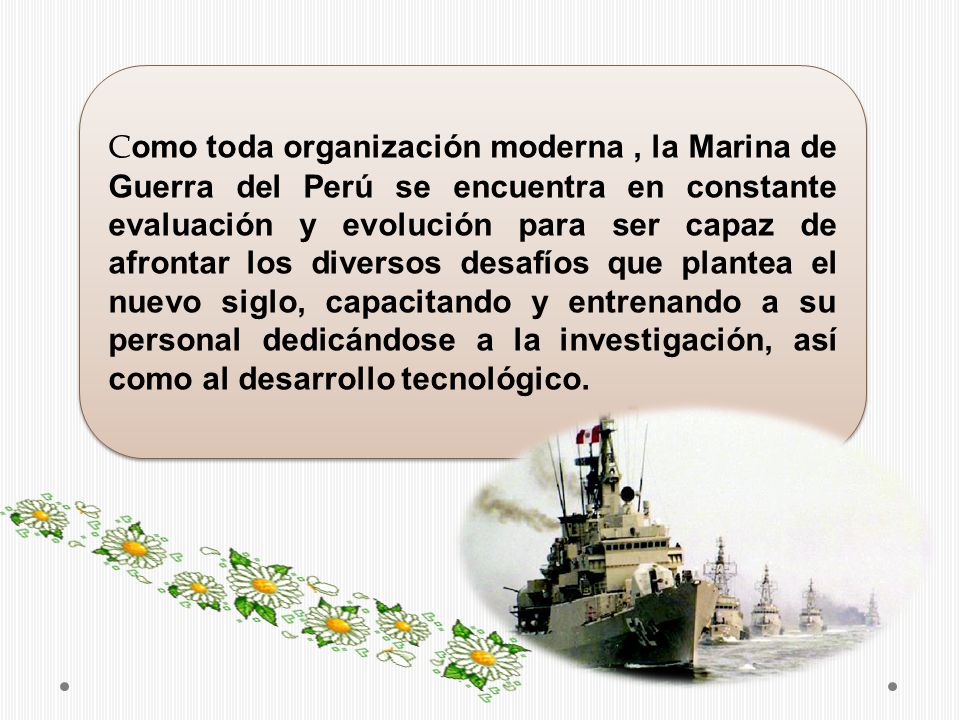 Como toda organización moderna , la Marina de Guerra del Perú se encuentra en constante evaluación y evolución para ser capaz de afrontar los diversos desafíos que plantea el nuevo siglo, capacitando y entrenando a su personal dedicándose a la investigación, así como al desarrollo tecnológico.